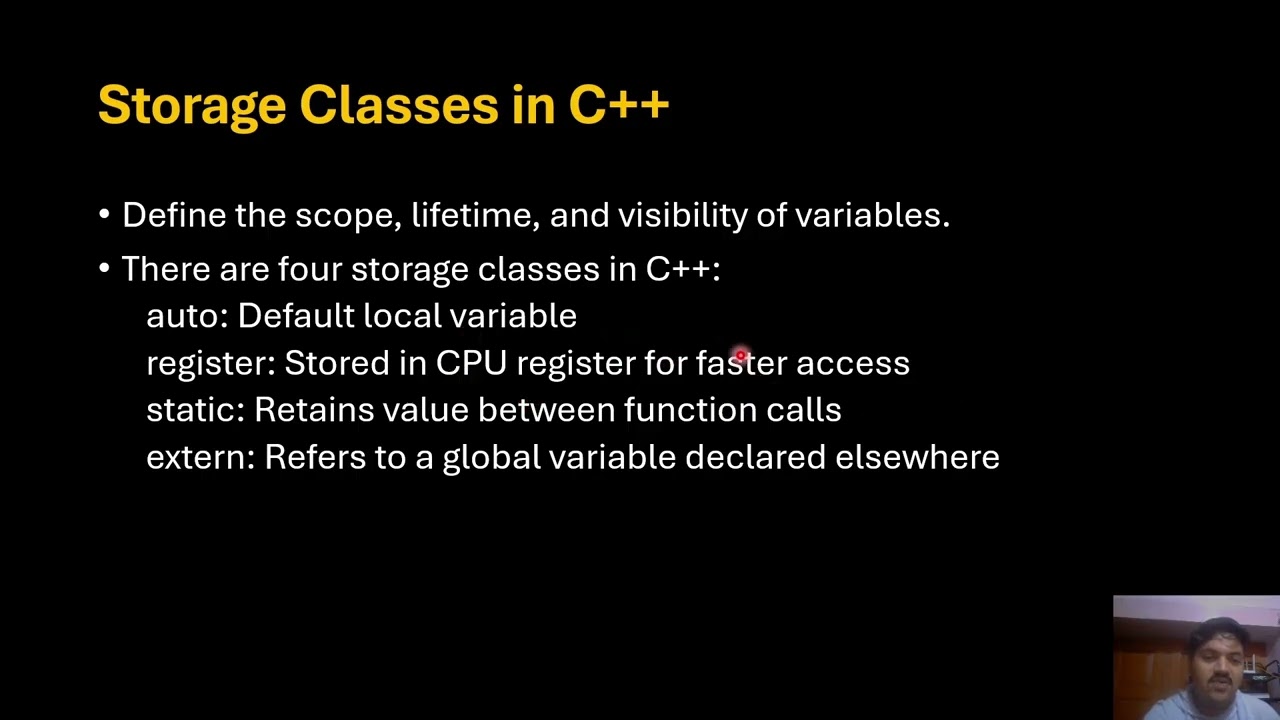 Storage Classes in C++

• Define the scope, lifetime, and visibility of variables.
• There are four storage classes in C++:
auto: Default local variable
register: Stored in CPU register for faster access
static: Retains value between function calls
extern: Refers to a global variable declared elsewhere